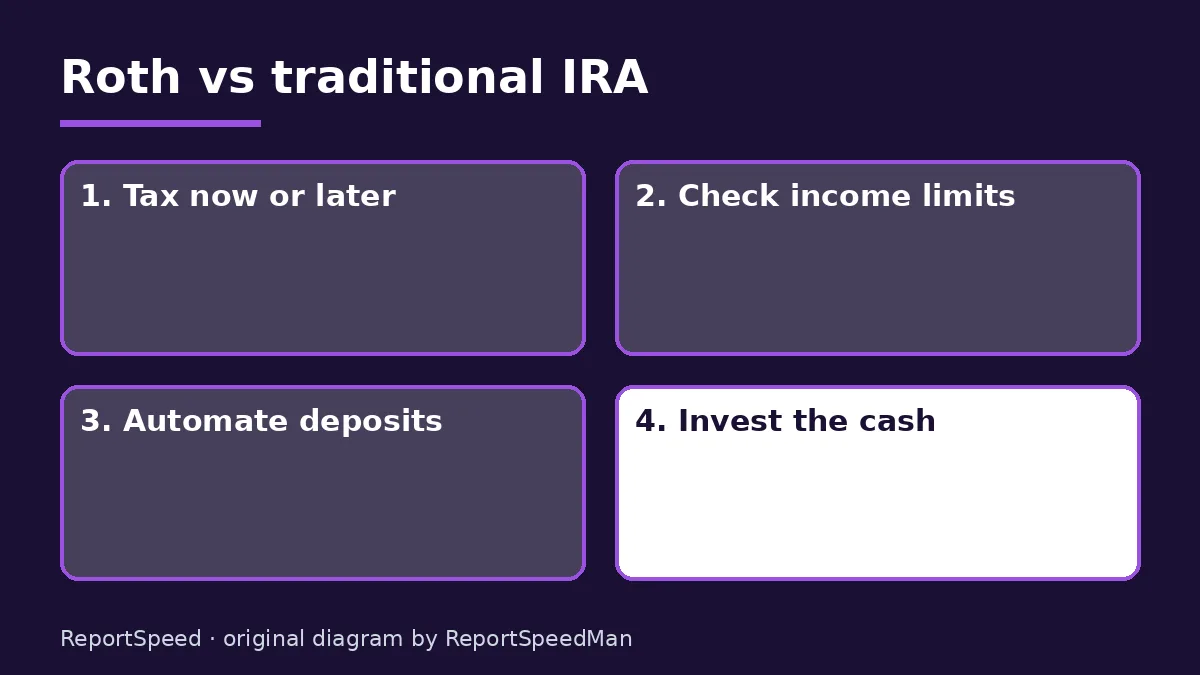 Roth vs traditional IRA

1. Tax now or later

2. Check income limits

3. Automate deposits

4. Invest the cash

ReportSpeed · original diagram by ReportSpeedMan